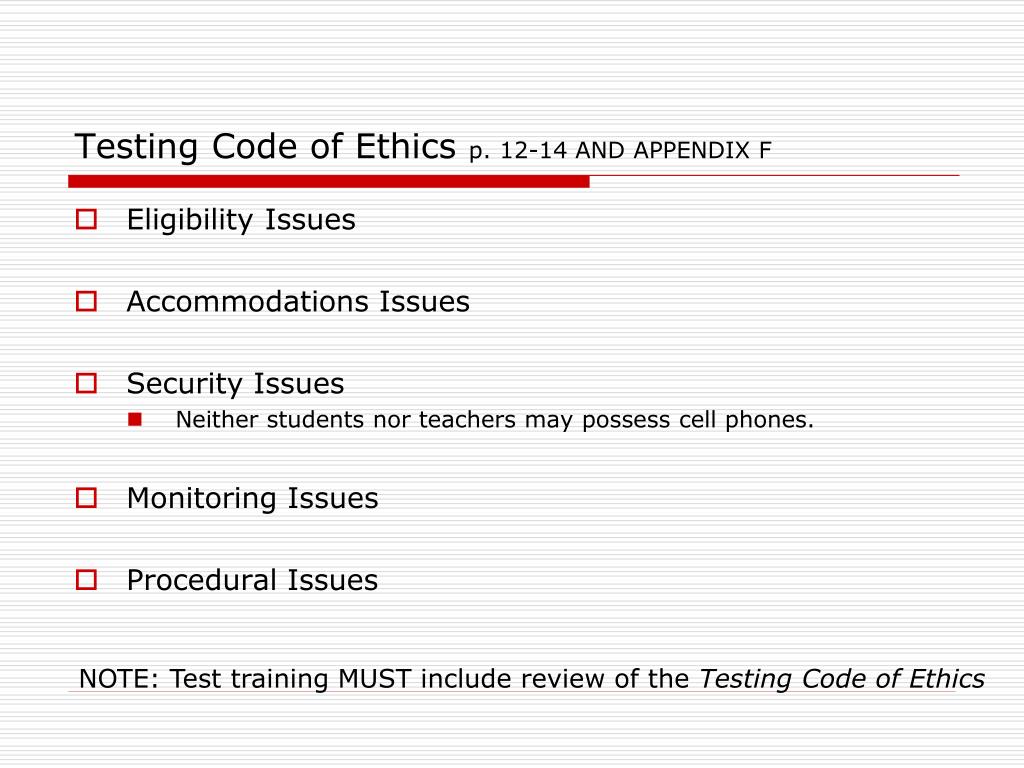 Testing Code of Ethics p. 12-14 AND APPENDIX F

Eligibility Issues

Accommodations Issues

Security Issues

Neither students nor teachers may possess cell phones.

Monitoring Issues

Procedural Issues

NOTE: Test training MUST include review of the Testing Code of Ethics